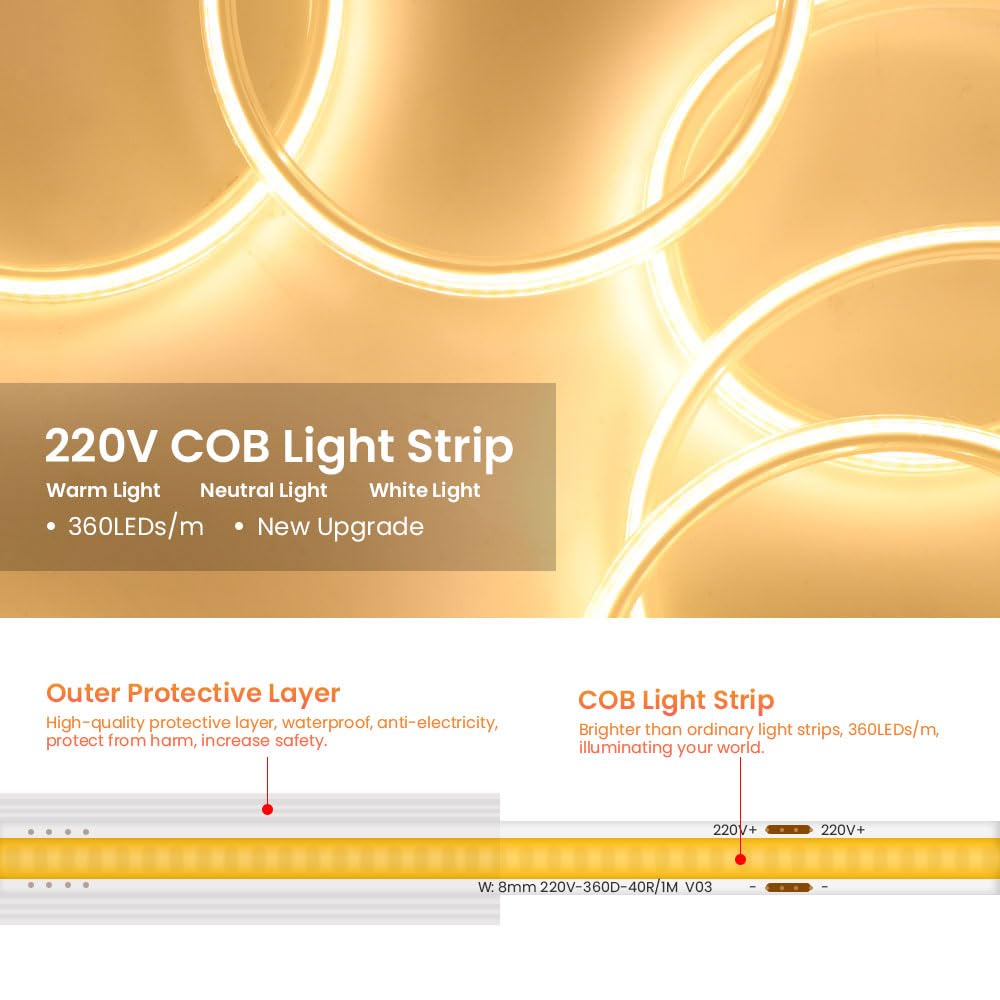 220V COB Light Strip
Warm Light Neutral Light White Light
• 360LEDs/m • New Upgrade

Outer Protective Layer
High-quality protective layer, waterproof, anti-electricity, protect from harm, increase safety.

COB Light Strip
Brighter than ordinary light strips, 360LEDs/m, illuminating your world.

220V+ 220V+
W: 8mm 220V-360D-40R/1M V03 - -